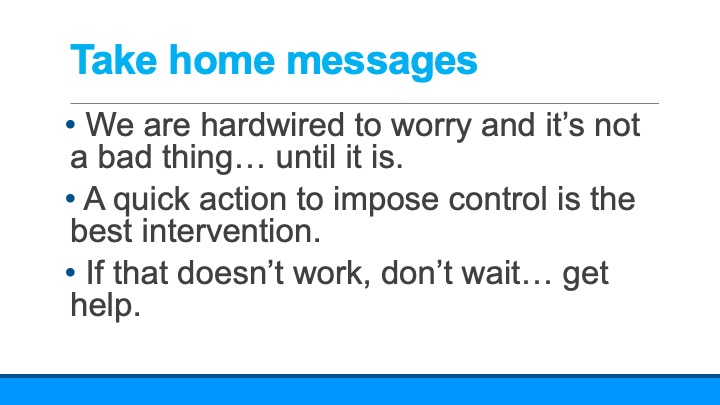 Take home messages

• We are hardwired to worry and it's not a bad thing… until it is.

• A quick action to impose control is the best intervention.

• If that doesn't work, don't wait… get help.